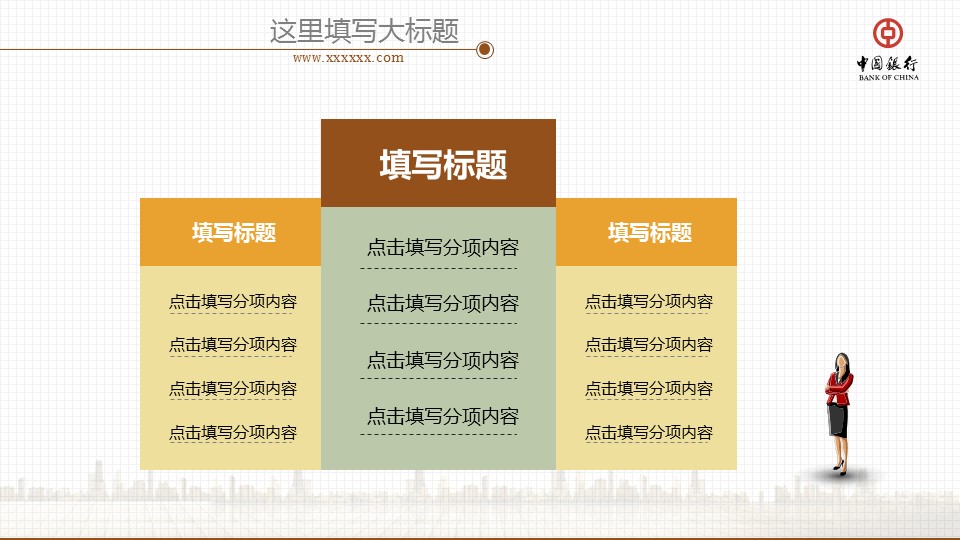 这里填写大标题
www.xxxxxx.com

中国银行
BANK OF CHINA

填写标题
点击填写分项内容
点击填写分项内容
点击填写分项内容
点击填写分项内容

填写标题
点击填写分项内容
点击填写分项内容
点击填写分项内容
点击填写分项内容

填写标题
点击填写分项内容
点击填写分项内容
点击填写分项内容
点击填写分项内容